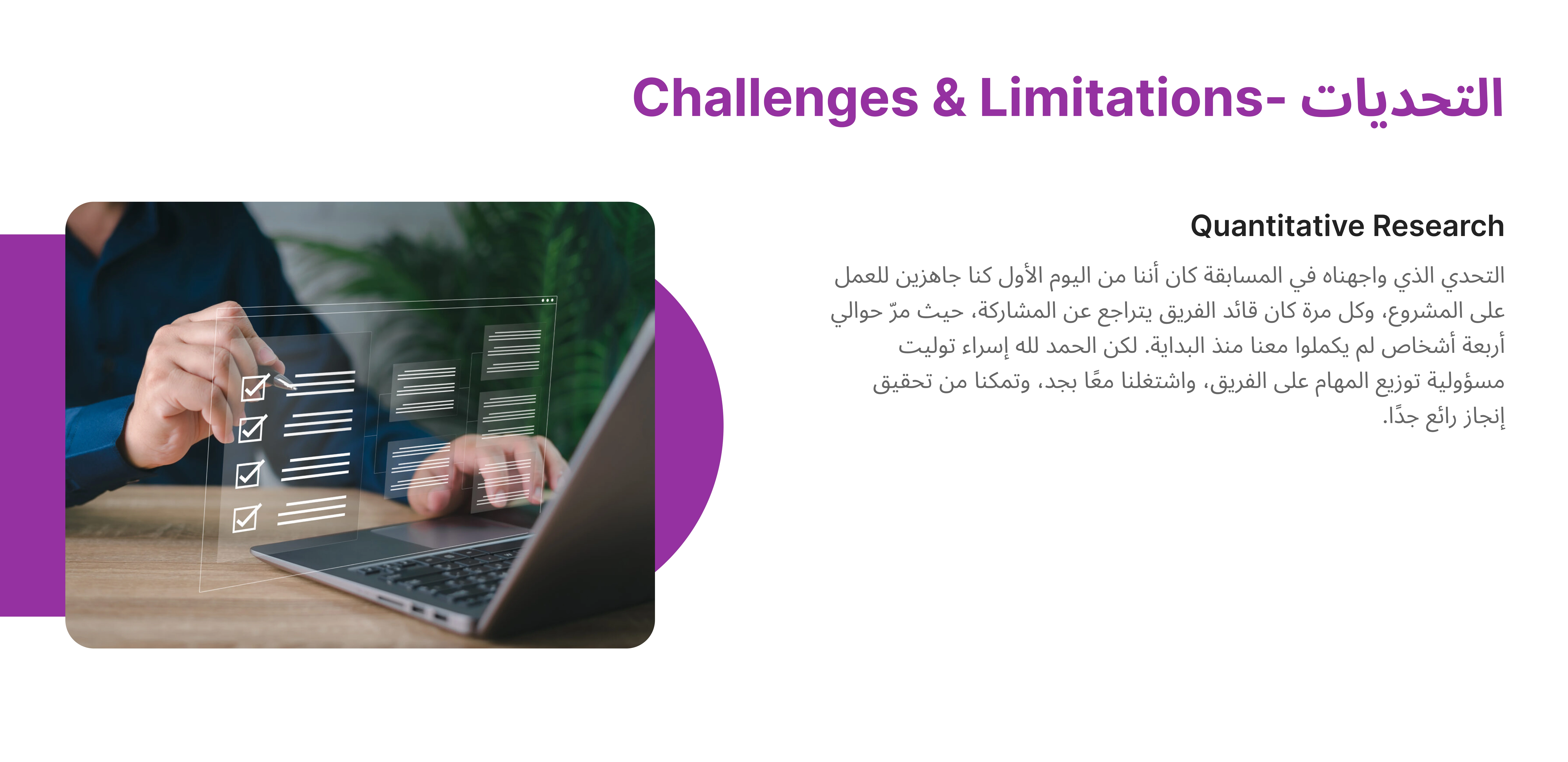 Challenges & Limitations- التحديات

Quantitative Research

التحدي الذي واجهناه في المسابقة كان أننا من اليوم الأول كنا جاهزين للعمل على المشروع، وكل مرة كان قائد الفريق يتراجع عن المشاركة، حيث مرّ حوالي أربعة أشخاص لم يكملوا معنا منذ البداية. لكن الحمد لله إسراء توليت مسؤولية توزيع المهام على الفريق، واشتغلنا معًا بجد، وتمكنا من تحقيق إنجاز رائع جدًا.